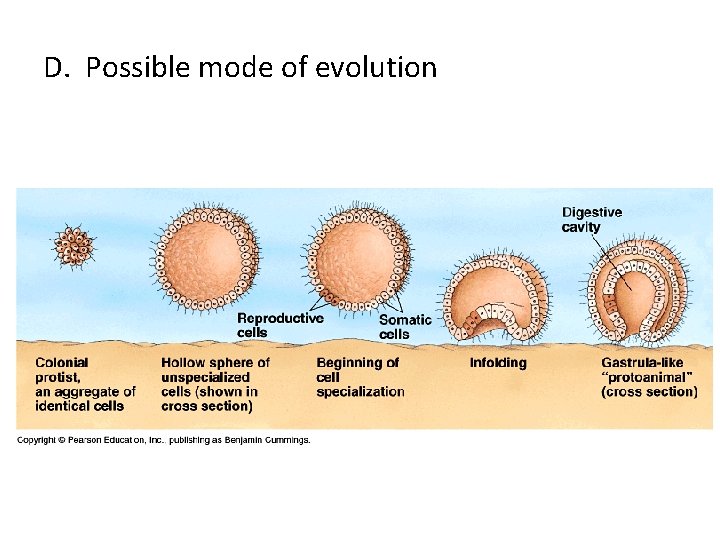 D. Possible mode of evolution

Digestive cavity

Reproductive cells

Somatic cells

Colonial protist, an aggregate of identical cells

Hollow sphere of unspecialized cells (shown in cross section)

Beginning of cell specialization

Infolding

Gastrula-like "protoanimal" (cross section)

Copyright © Pearson Education, Inc., publishing as Benjamin Cummings.